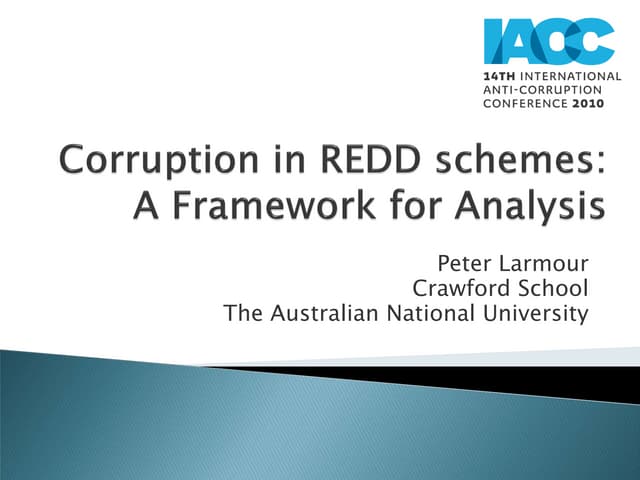 IACC
14TH INTERNATIONAL
ANTI-CORRUPTION
CONFERENCE 2010

Corruption in REDD schemes: A Framework for Analysis

Peter Larmour
Crawford School
The Australian National University